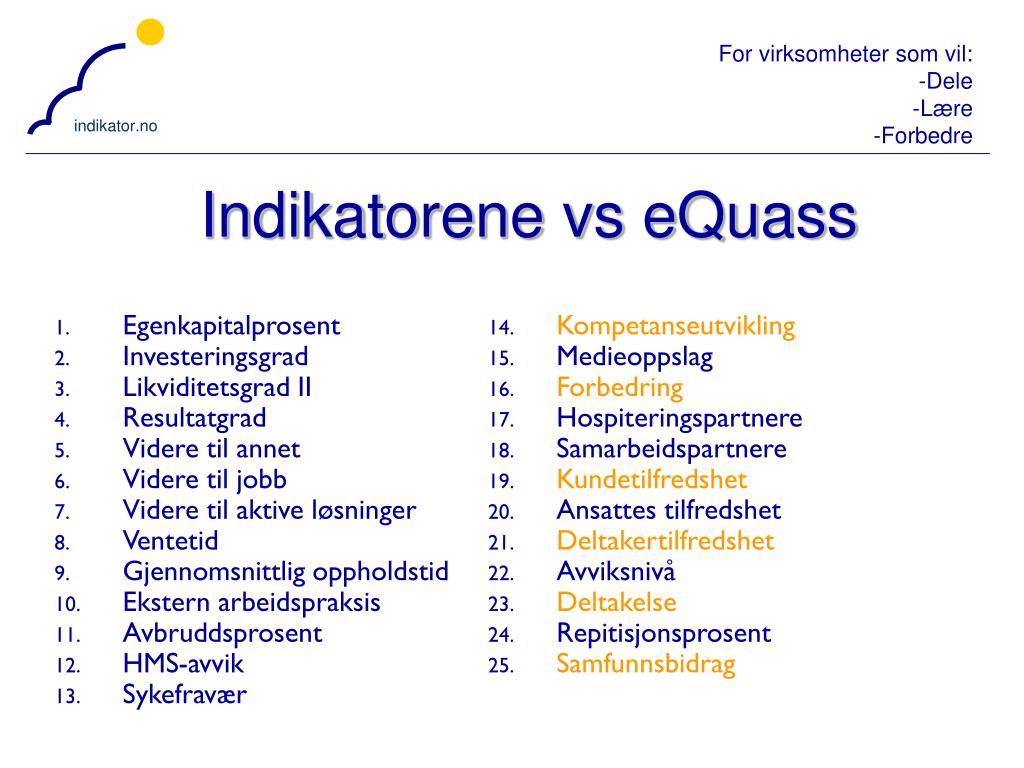 indikator.no

For virksomheter som vil:
-Dele
-Lære
-Forbedre

Indikatorene vs eQuass

1. Egenkapitalprosent
2. Investeringsgrad
3. Likviditetsgrad II
4. Resultatgrad
5. Videre til annet
6. Videre til jobb
7. Videre til aktive løsninger
8. Ventetid
9. Gjennomsnittlig oppholdstid
10. Ekstern arbeidspraksis
11. Avbruddsprosent
12. HMS-avvik
13. Sykefravær

14. Kompetanseutvikling
15. Medieoppslag
16. Forbedring
17. Hospiteringspartnere
18. Samarbeidspartnere
19. Kundetilfredshet
20. Ansattes tilfredshet
21. Deltakertilfredshet
22. Avviksnivå
23. Deltakelse
24. Repitisjonsprosent
25. Samfunnsbidrag